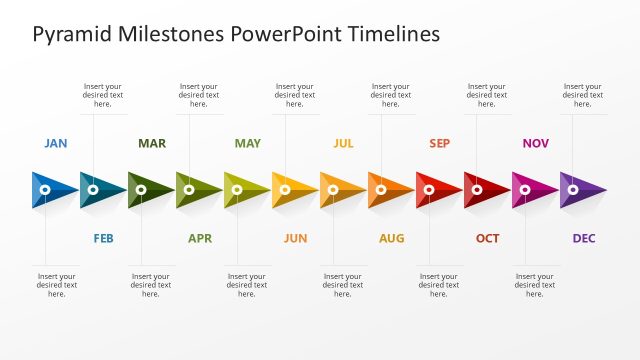 Pyramid Milestones PowerPoint Timelines

Insert your desired text here.

Insert your desired text here.

Insert your desired text here.

Insert your desired text here.

Insert your desired text here.

Insert your desired text here.

JAN

MAR

MAY

JUL

SEP

NOV

FEB

APR

JUN

AUG

OCT

DEC

Insert your desired text here.

Insert your desired text here.

Insert your desired text here.

Insert your desired text here.

Insert your desired text here.

Insert your desired text here.